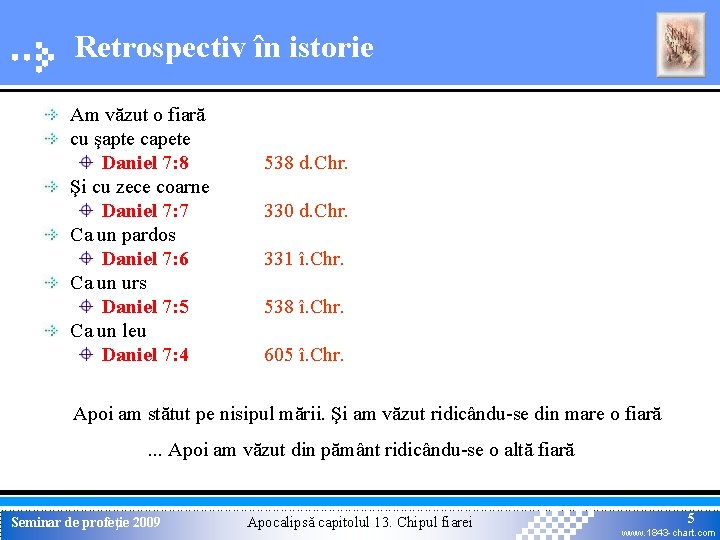 Retrospectiv în istorie

Am văzut o fiară
cu şapte capete
Daniel 7:8 538 d.Chr.
Şi cu zece coarne
Daniel 7:7 330 d.Chr.
Ca un pardos
Daniel 7:6 331 î.Chr.
Ca un urs
Daniel 7:5 538 î.Chr.
Ca un leu
Daniel 7:4 605 î.Chr.

Apoi am stătut pe nisipul mării. Şi am văzut ridicându-se din mare o fiară

... Apoi am văzut din pământ ridicându-se o altă fiară

Seminar de profeţie 2009 Apocalipsă capitolul 13. Chipul fiarei 5 www.1843-chart.com